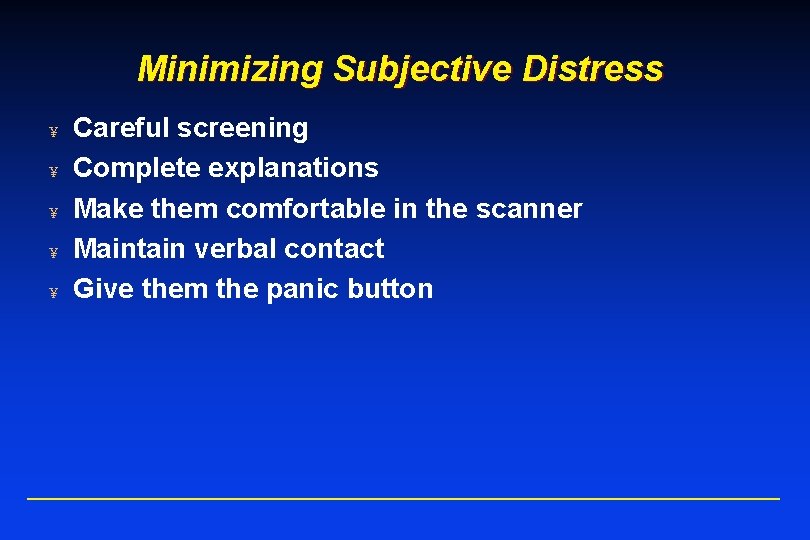 Minimizing Subjective Distress

¥ Careful screening
¥ Complete explanations
¥ Make them comfortable in the scanner
¥ Maintain verbal contact
¥ Give them the panic button